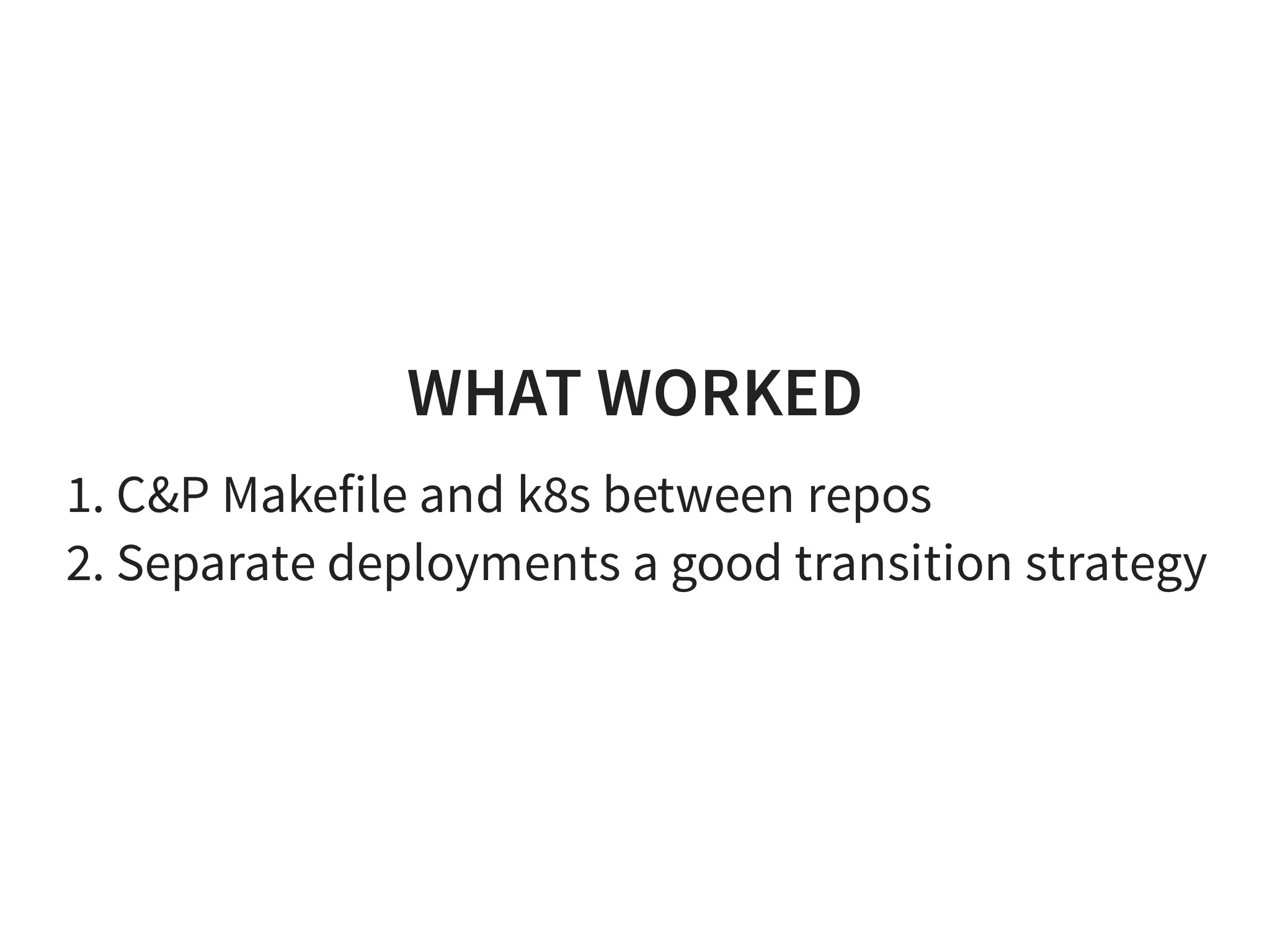 WHAT WORKED

1. C&P Makefile and k8s between repos
2. Separate deployments a good transition strategy